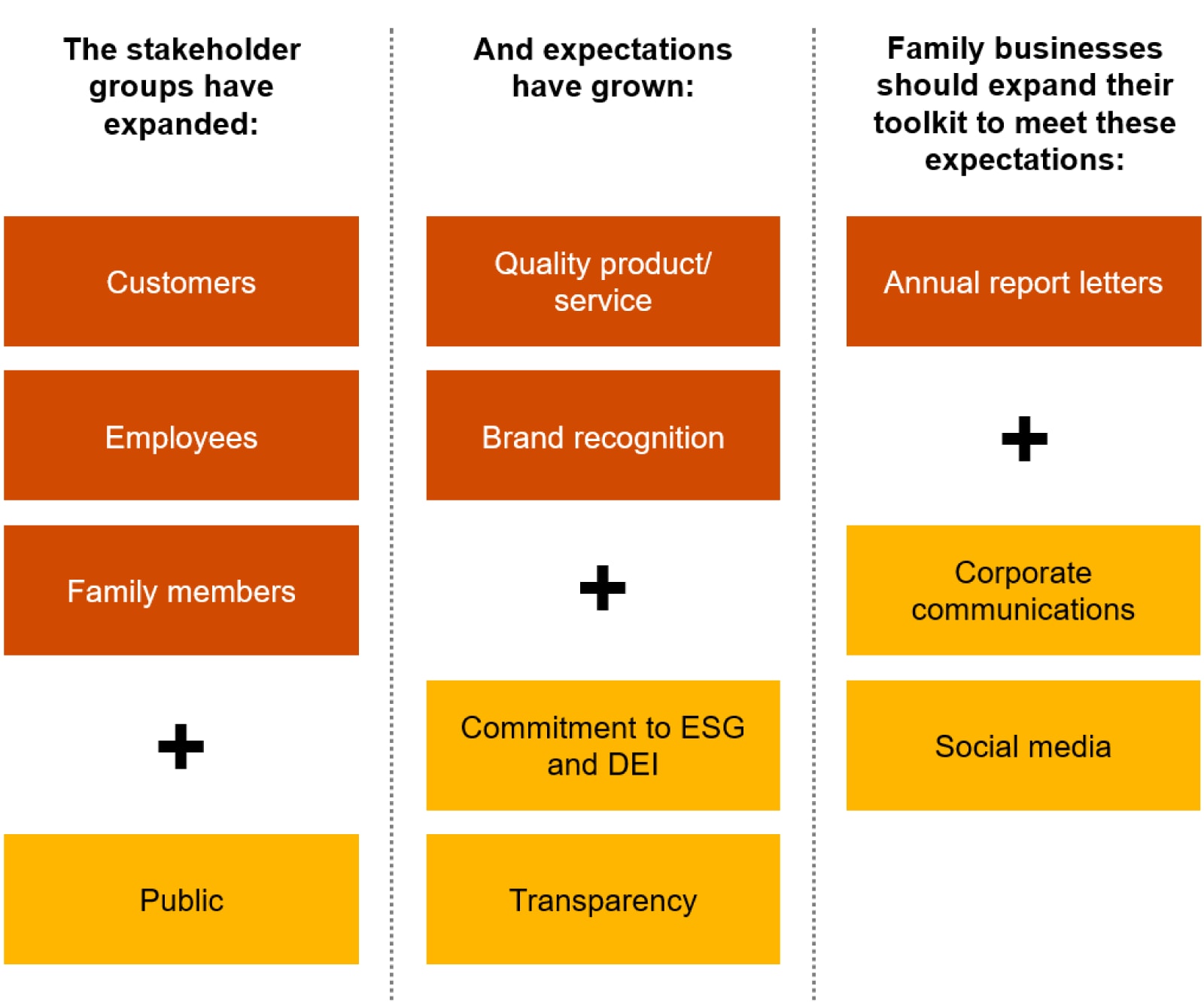 The stakeholder groups have expanded:

Customers

Employees

Family members

+

Public

And expectations have grown:

Quality product/ service

Brand recognition

+

Commitment to ESG and DEI

Transparency

Family businesses should expand their toolkit to meet these expectations:

Annual report letters

+

Corporate communications

Social media